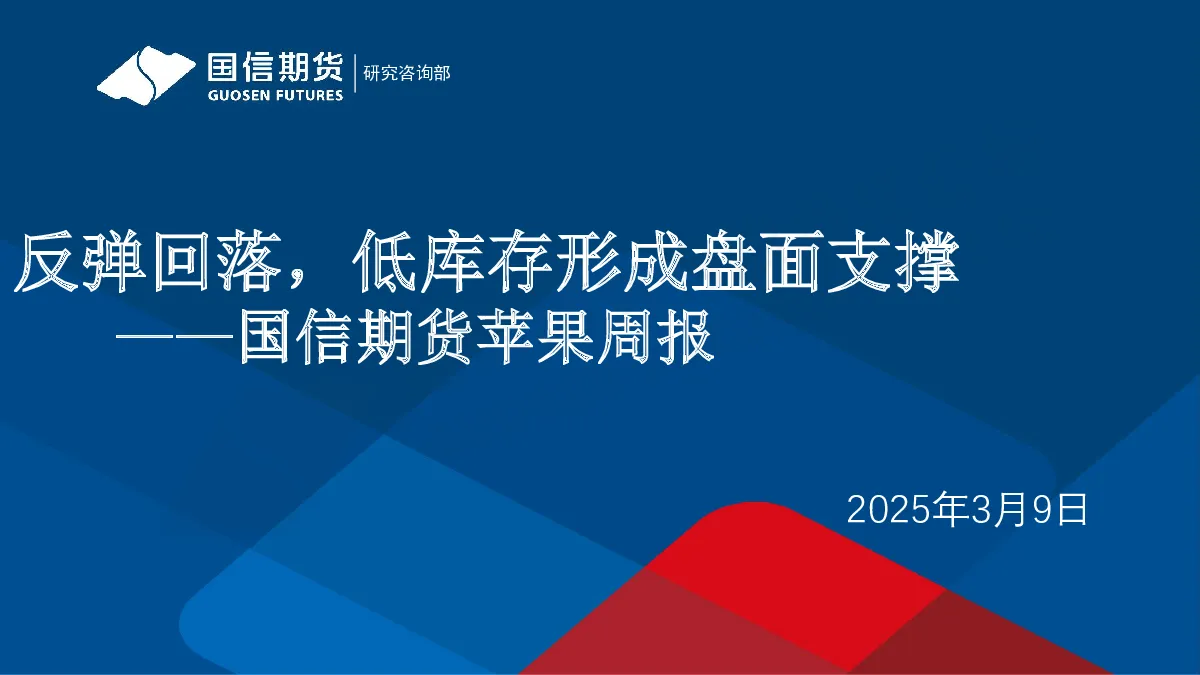 国信期货
GUOSEN FUTURES
研究咨询部

反弹回落，低库存形成盘面支撑
——国信期货苹果周报

2025年3月9日